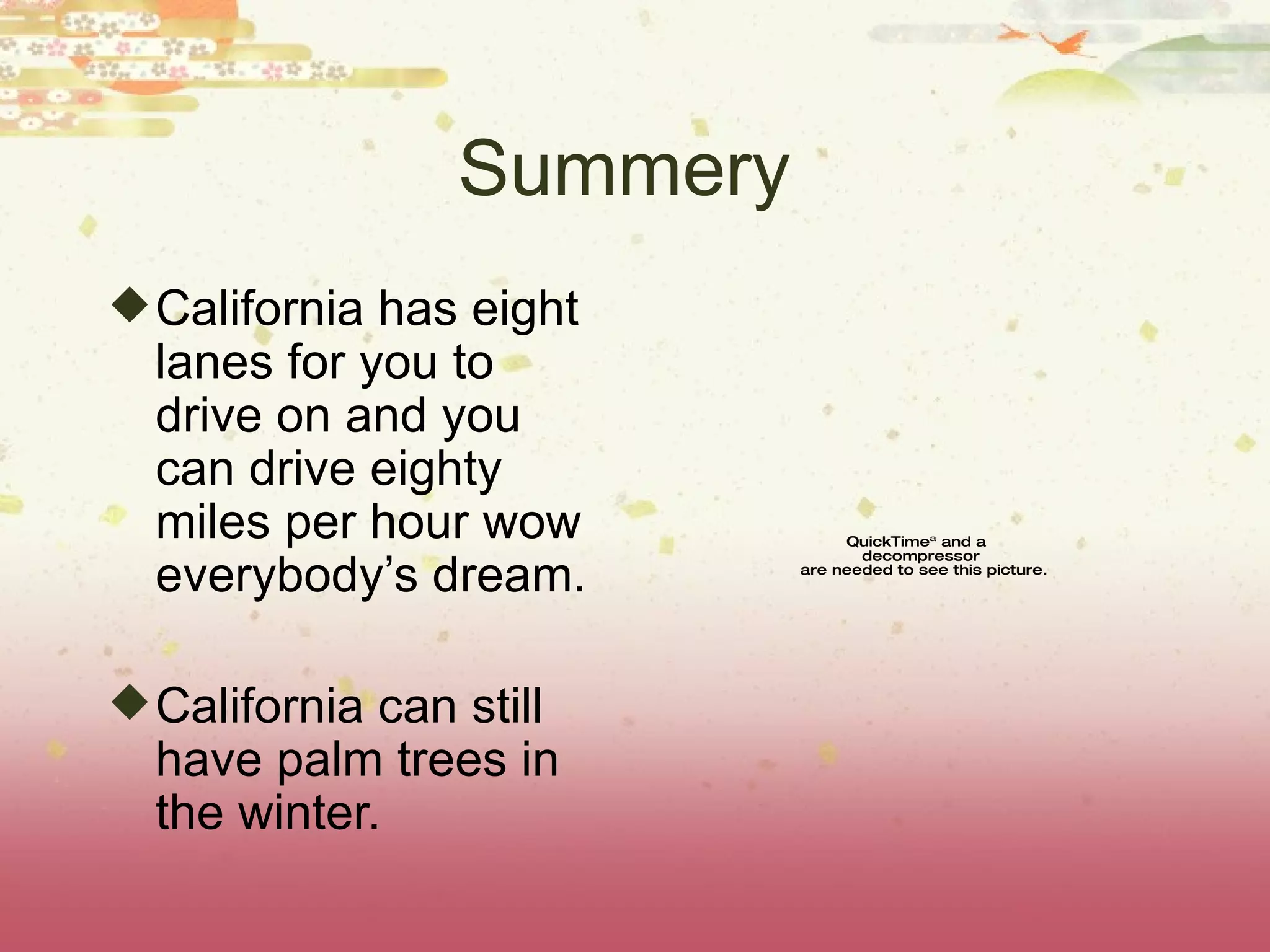 Summery

◆ California has eight lanes for you to drive on and you can drive eighty miles per hour wow everybody’s dream.

◆ California can still have palm trees in the winter.

QuickTimeª and a decompressor are needed to see this picture.